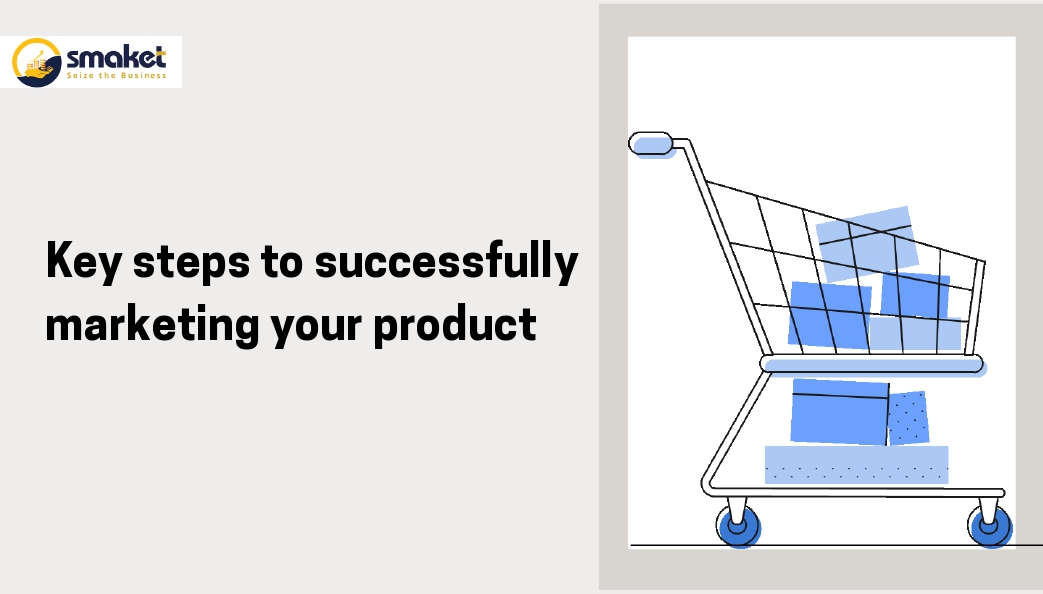 smaket
Seize the Business

Key steps to successfully marketing your product